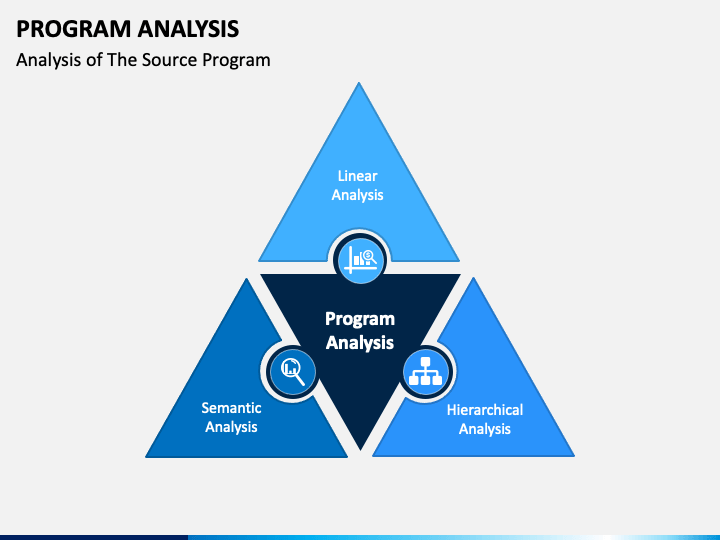 PROGRAM ANALYSIS

Analysis of The Source Program

Linear Analysis

Program Analysis

Semantic Analysis

Hierarchical Analysis